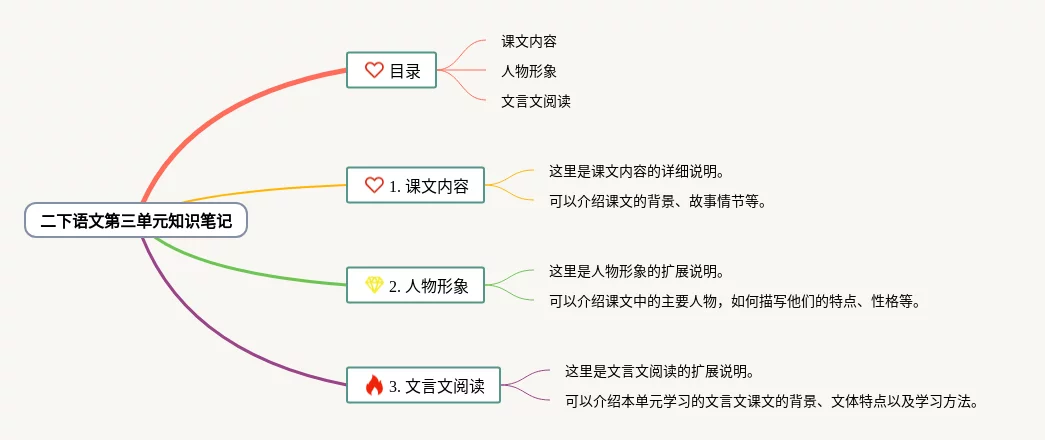 二下语文第三单元知识笔记

目录
课文内容
人物形象
文言文阅读

1. 课文内容
这里是课文内容的详细说明。
可以介绍课文的背景、故事情节等。

2. 人物形象
这里是人物形象的扩展说明。
可以介绍课文中的主要人物，如何描写他们的特点、性格等。

3. 文言文阅读
这里是文言文阅读的扩展说明。
可以介绍本单元学习的文言文课文的背景、文体特点以及学习方法。